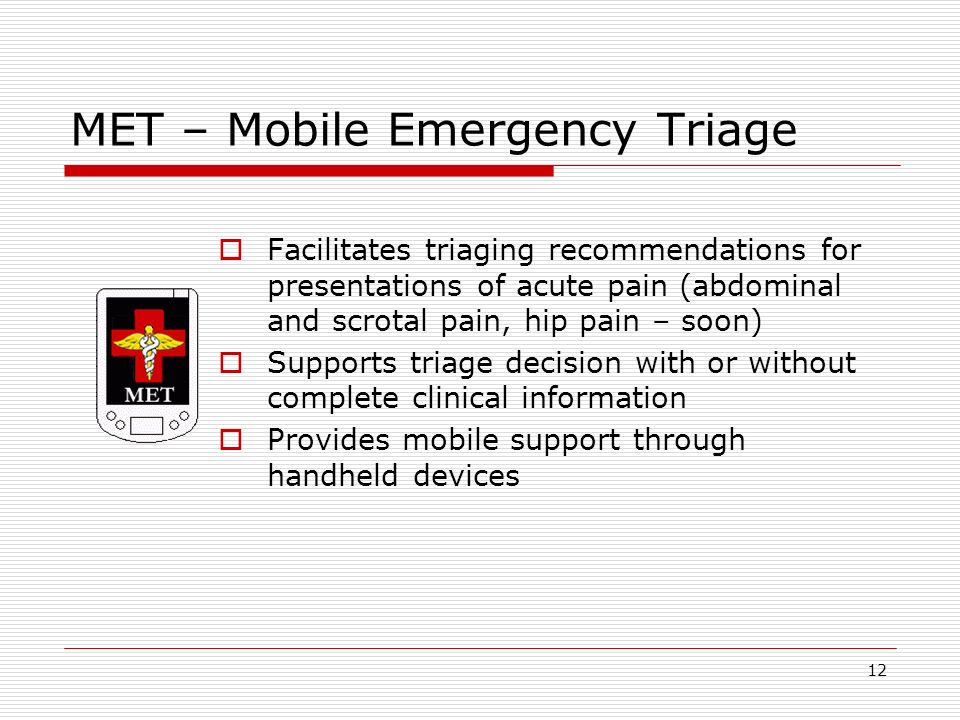 MET – Mobile Emergency Triage

MET

Facilitates triaging recommendations for presentations of acute pain (abdominal and scrotal pain, hip pain – soon)

Supports triage decision with or without complete clinical information

Provides mobile support through handheld devices

12